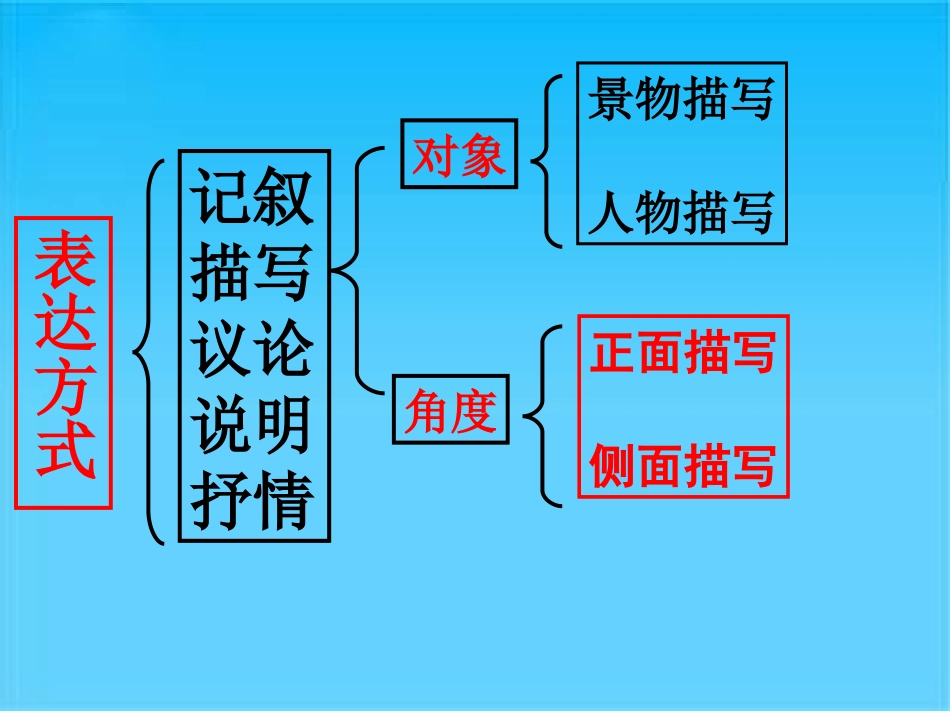 表达方式

记叙
描写
议论
说明
抒情

对象

景物描写

人物描写

角度

正面描写

侧面描写